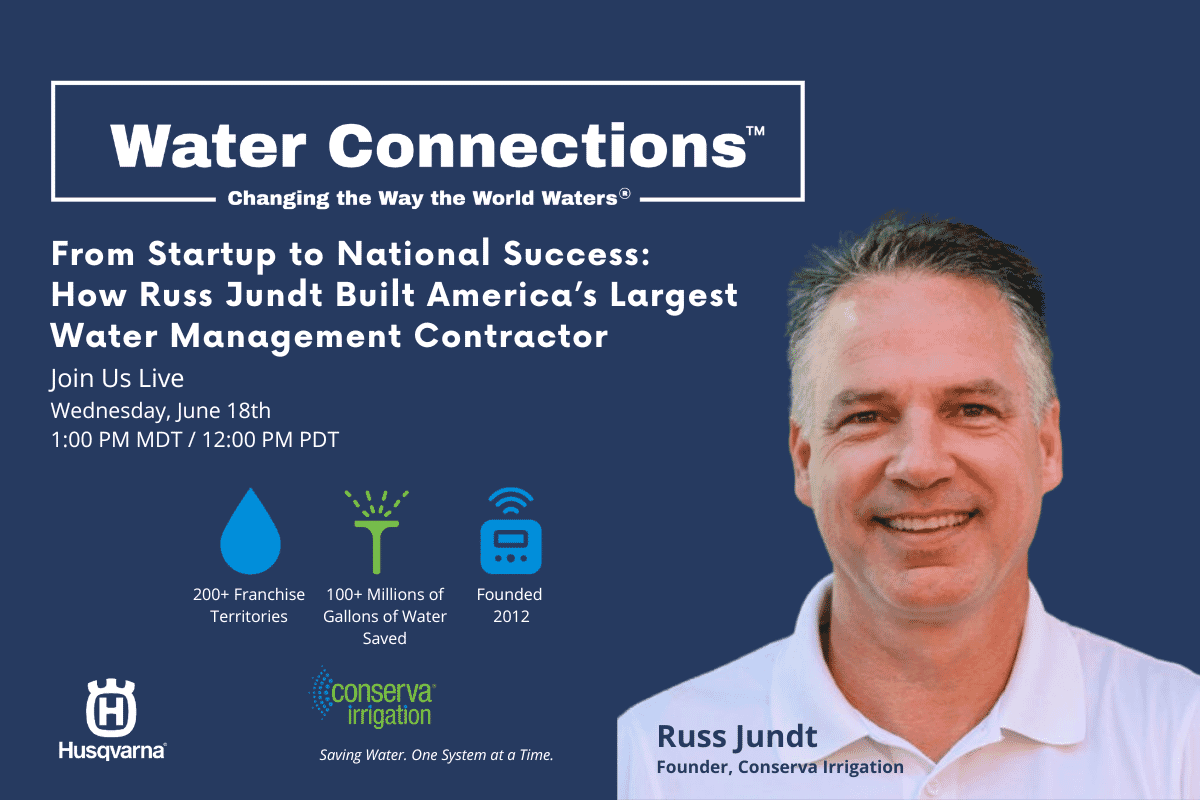 Water Connections™

Changing the Way the World Waters®

From Startup to National Success: How Russ Jundt Built America's Largest Water Management Contractor

Join Us Live
Wednesday, June 18th
1:00 PM MDT / 12:00 PM PDT

200+ Franchise Territories

100+ Millions of Gallons of Water Saved

Founded 2012

Husqvarna®

conserva® irrigation

Saving Water. One System at a Time.

Russ Jundt
Founder, Conserva Irrigation